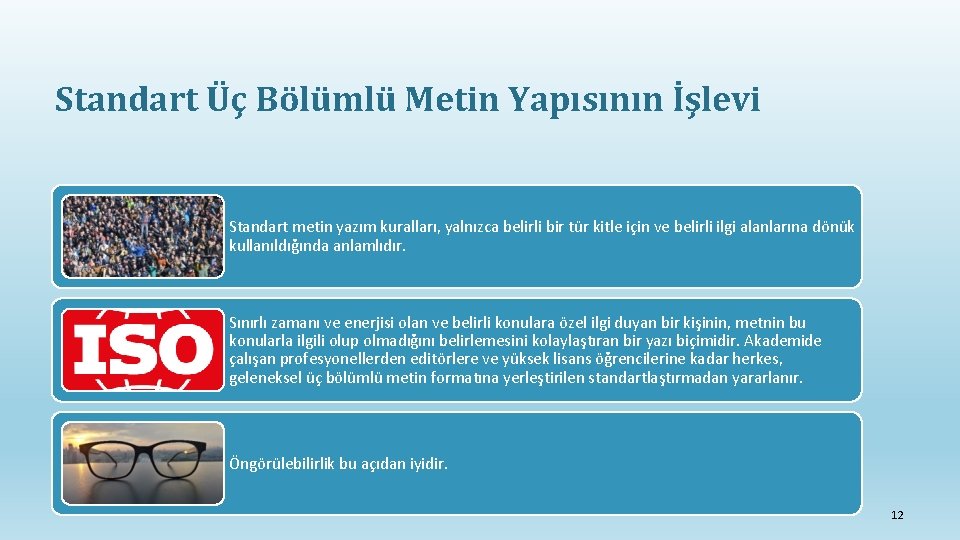 Standart Üç Bölümlü Metin Yapısının İşlevi

Standart metin yazım kuralları, yalnızca belirli bir tür kitle için ve belirli ilgi alanlarına dönük kullanıldığında anlamlıdır.

ISO

Sınırlı zamanı ve enerjisi olan ve belirli konulara özel ilgi duyan bir kişinin, metnin bu konularla ilgili olup olmadığını belirlemesini kolaylaştıran bir yazı biçimidir. Akademide çalışan profesyonellerden editörlere ve yüksek lisans öğrencilerine kadar herkes, geleneksel üç bölümlü metin formatına yerleştirilen standartlaştırmadan yararlanır.

Öngörülebilirlik bu açıdan iyidir.

12